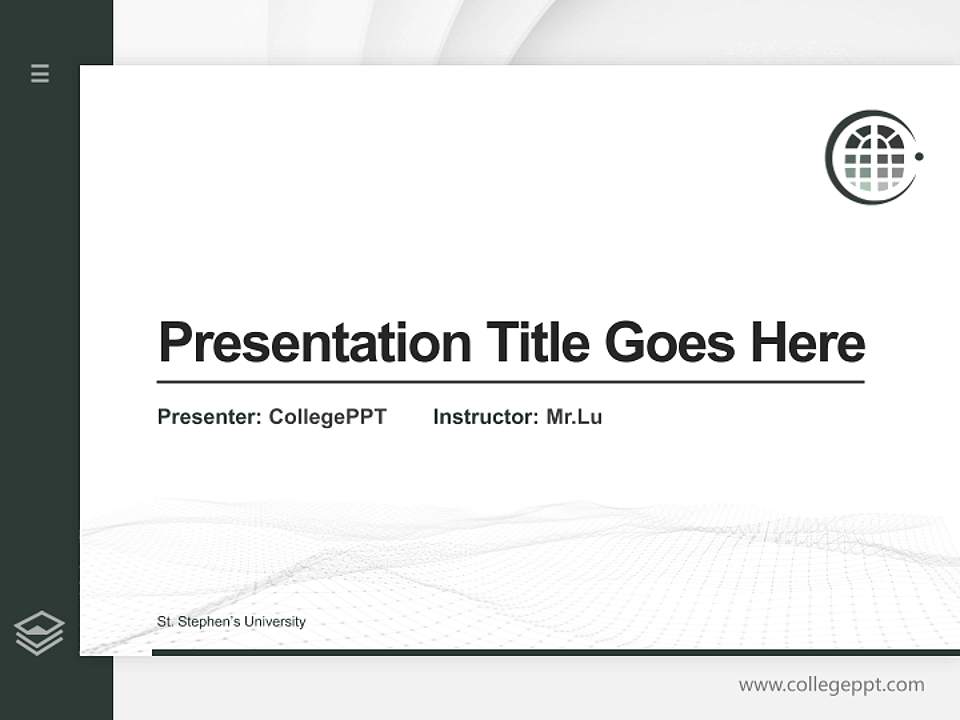 Presentation Title Goes Here

Presenter: CollegePPT Instructor: Mr.Lu

St. Stephen's University

www.collegeppt.com